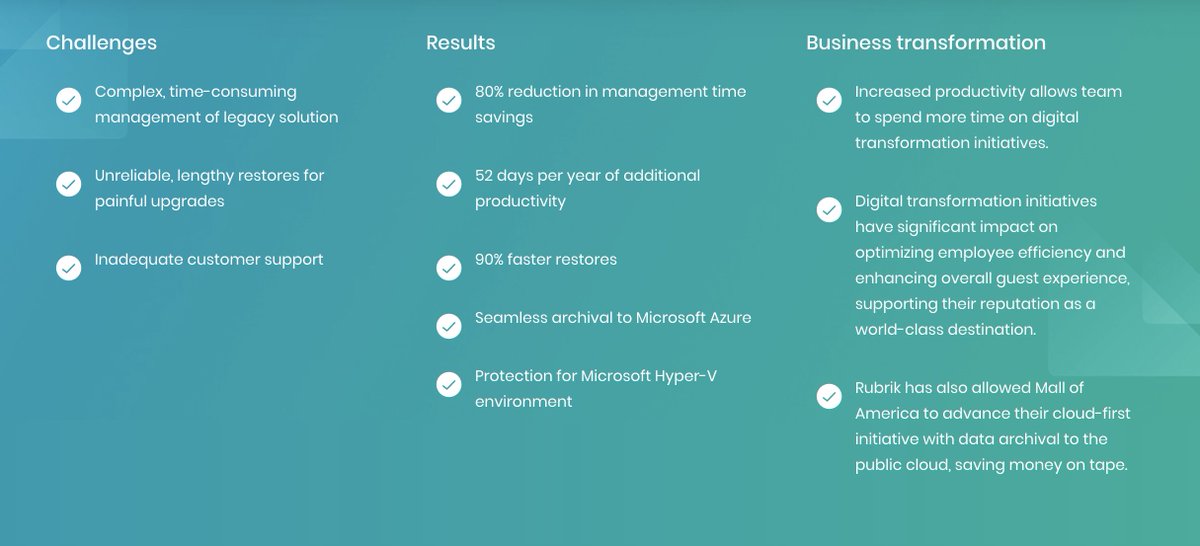 Challenges

Complex, time-consuming management of legacy solution

Unreliable, lengthy restores for painful upgrades

Inadequate customer support

Results

80% reduction in management time savings

52 days per year of additional productivity

90% faster restores

Seamless archival to Microsoft Azure

Protection for Microsoft Hyper-V environment

Business transformation

Increased productivity allows team to spend more time on digital transformation initiatives.

Digital transformation initiatives have significant impact on optimizing employee efficiency and enhancing overall guest experience, supporting their reputation as a world-class destination.

Rubrik has also allowed Mall of America to advance their cloud-first initiative with data archival to the public cloud, saving money on tape.